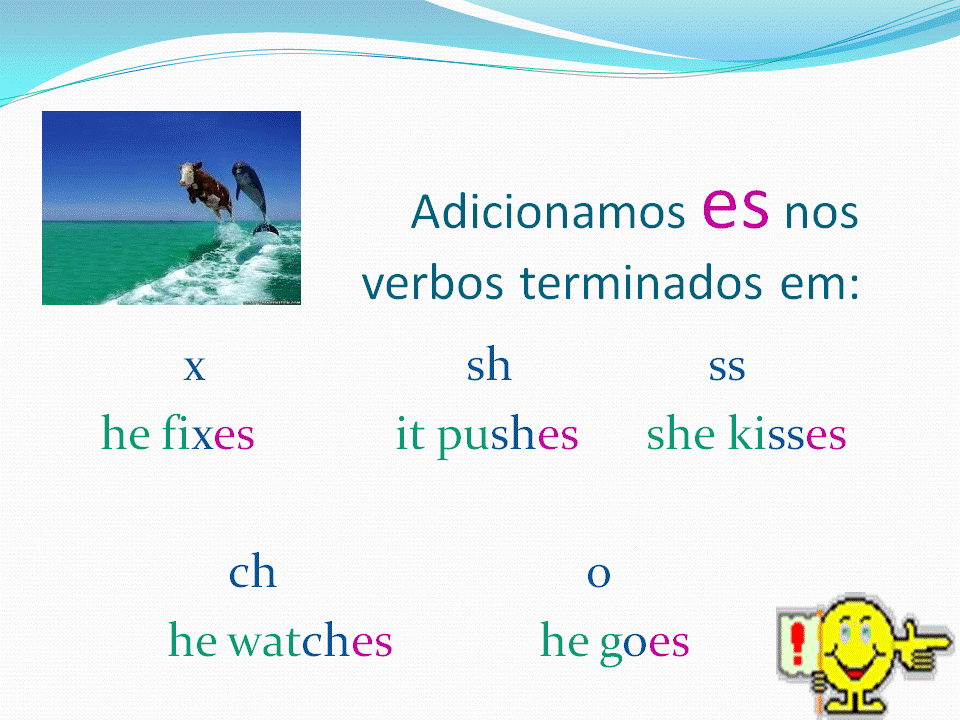 Adicionamos es nos verbos terminados em:

x
he fixes

sh
it pushes

ss
she kisses

ch
he watches

o
he goes